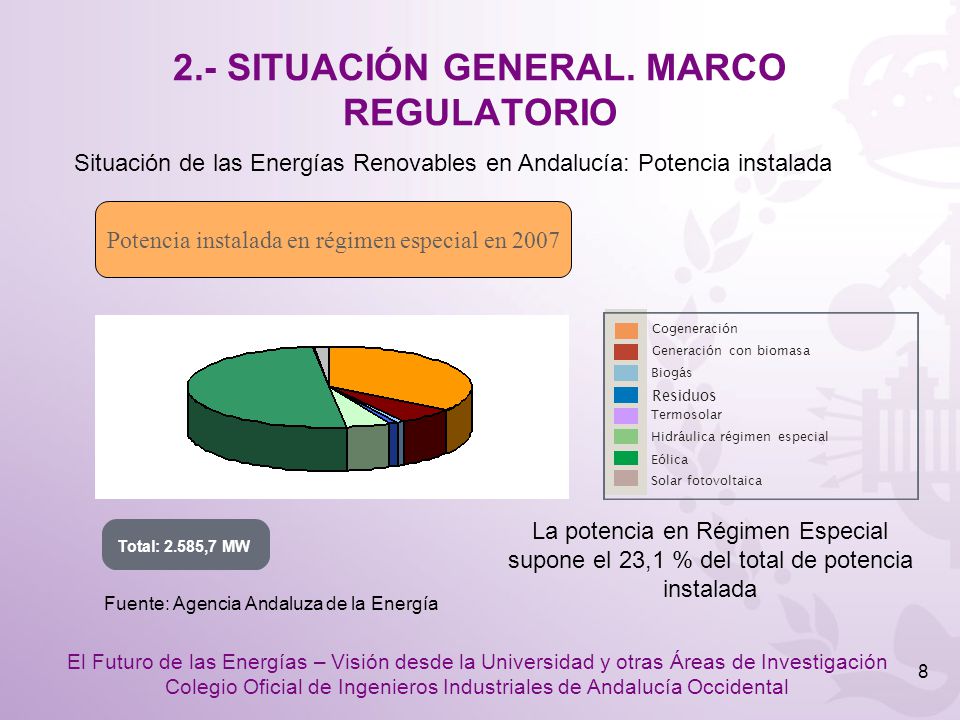 2.- SITUACIÓN GENERAL. MARCO REGULATORIO

Situación de las Energías Renovables en Andalucía: Potencia instalada

Potencia instalada en régimen especial en 2007

Cogeneración
Generación con biomasa
Biogás
Residuos
Termosolar
Hidráulica régimen especial
Eólica
Solar fotovoltaica

Total: 2.585,7 MW

La potencia en Régimen Especial supone el 23,1 % del total de potencia instalada

Fuente: Agencia Andaluza de la Energía

El Futuro de las Energías – Visión desde la Universidad y otras Áreas de Investigación
Colegio Oficial de Ingenieros Industriales de Andalucía Occidental

8